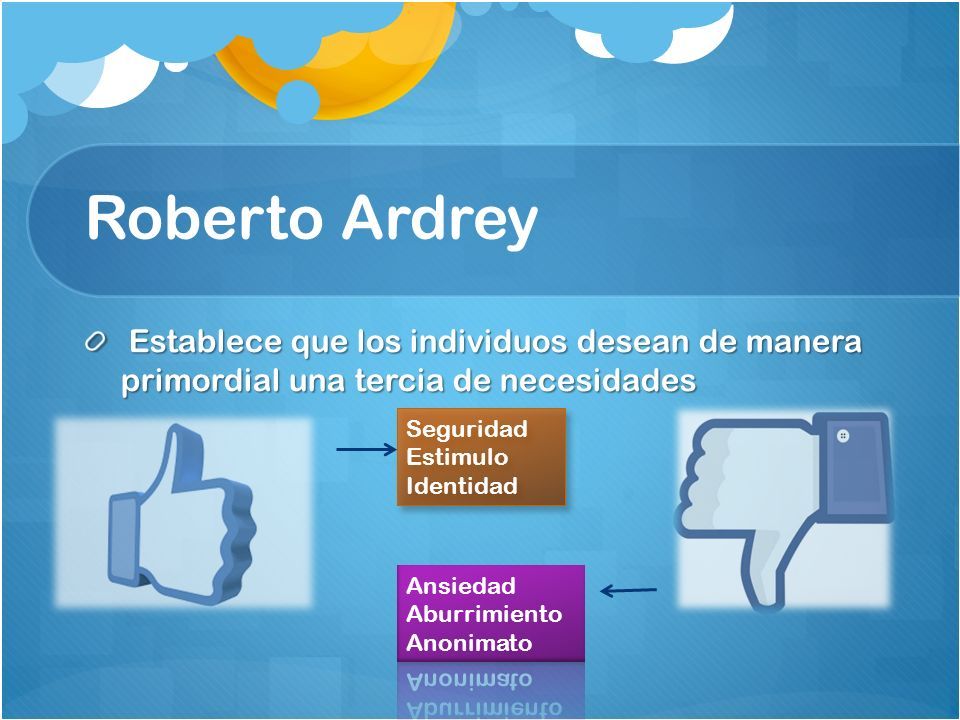 Roberto Ardrey

Establece que los individuos desean de manera primordial una tercia de necesidades

Seguridad
Estimulo
Identidad

Ansiedad
Aburrimiento
Anonimato